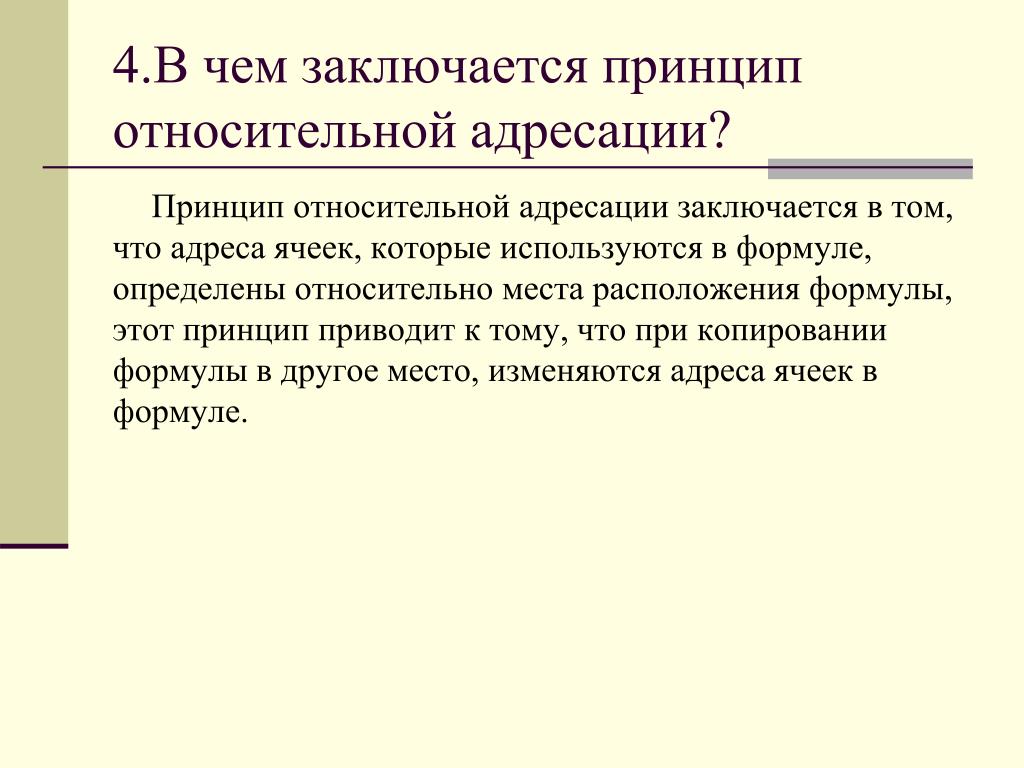 4.В чем заключается принцип относительной адресации?

Принцип относительной адресации заключается в том, что адреса ячеек, которые используются в формуле, определены относительно места расположения формулы, этот принцип приводит к тому, что при копировании формулы в другое место, изменяются адреса ячеек в формуле.